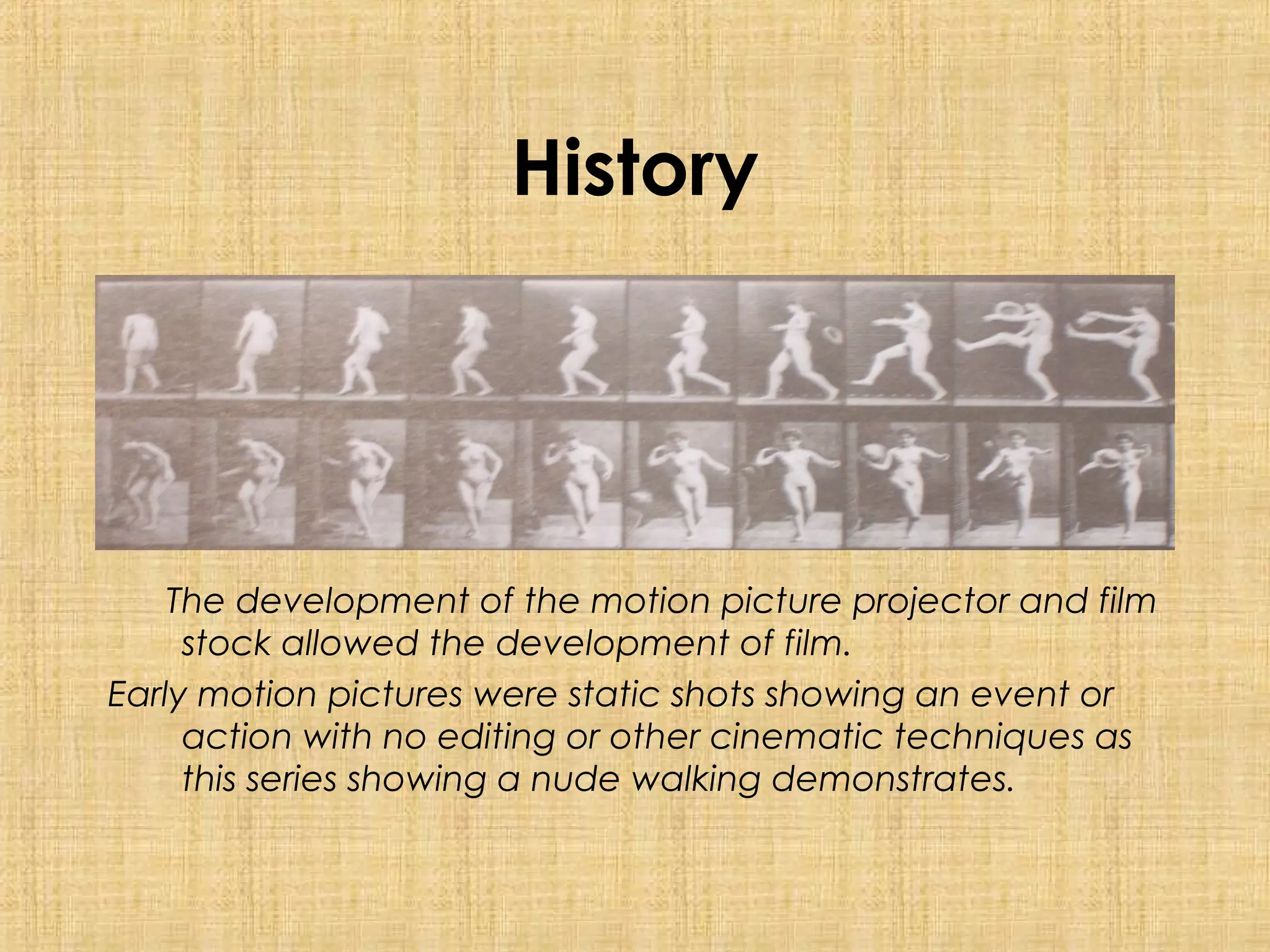 History

The development of the motion picture projector and film stock allowed the development of film.

Early motion pictures were static shots showing an event or action with no editing or other cinematic techniques as this series showing a nude walking demonstrates.